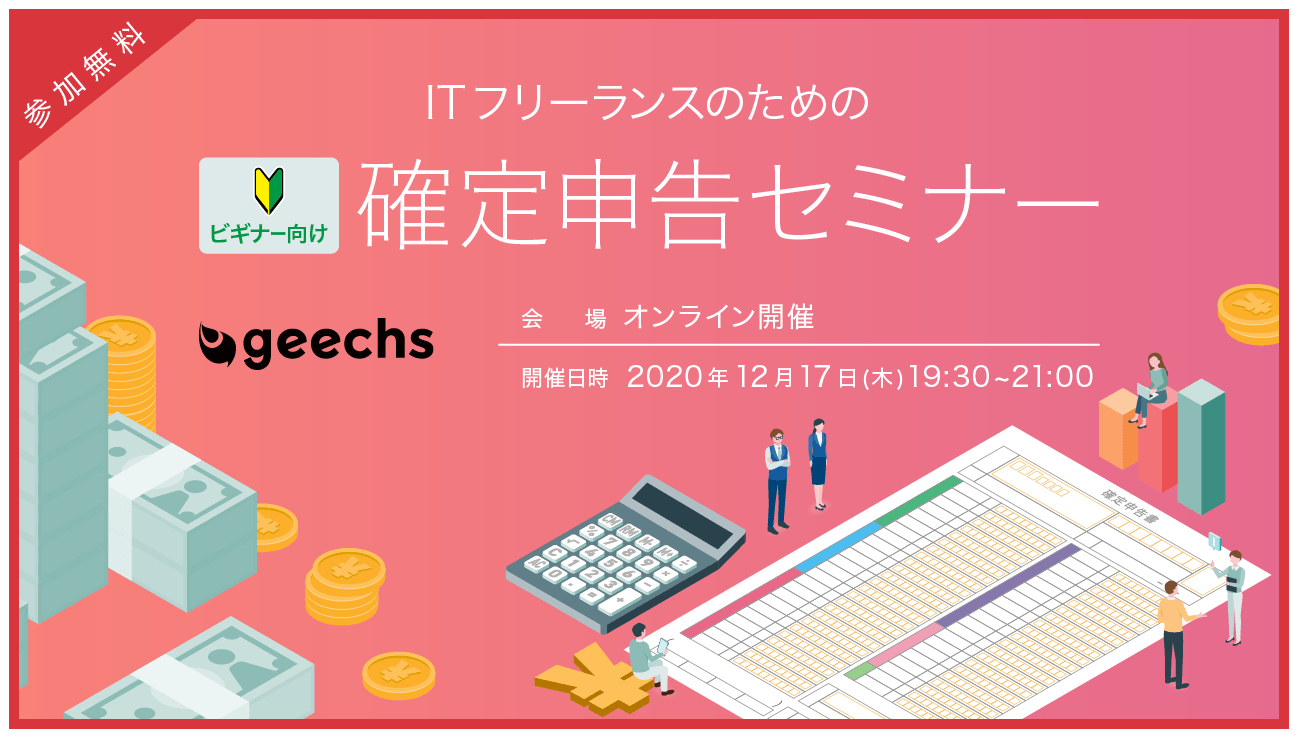 参加無料

ITフリーランスのための

ビギナー向け

確定申告セミナー

geechs

会 場 オンライン開催

開催日時 2020年12月17日(木)19:30~21:00

確定申告書